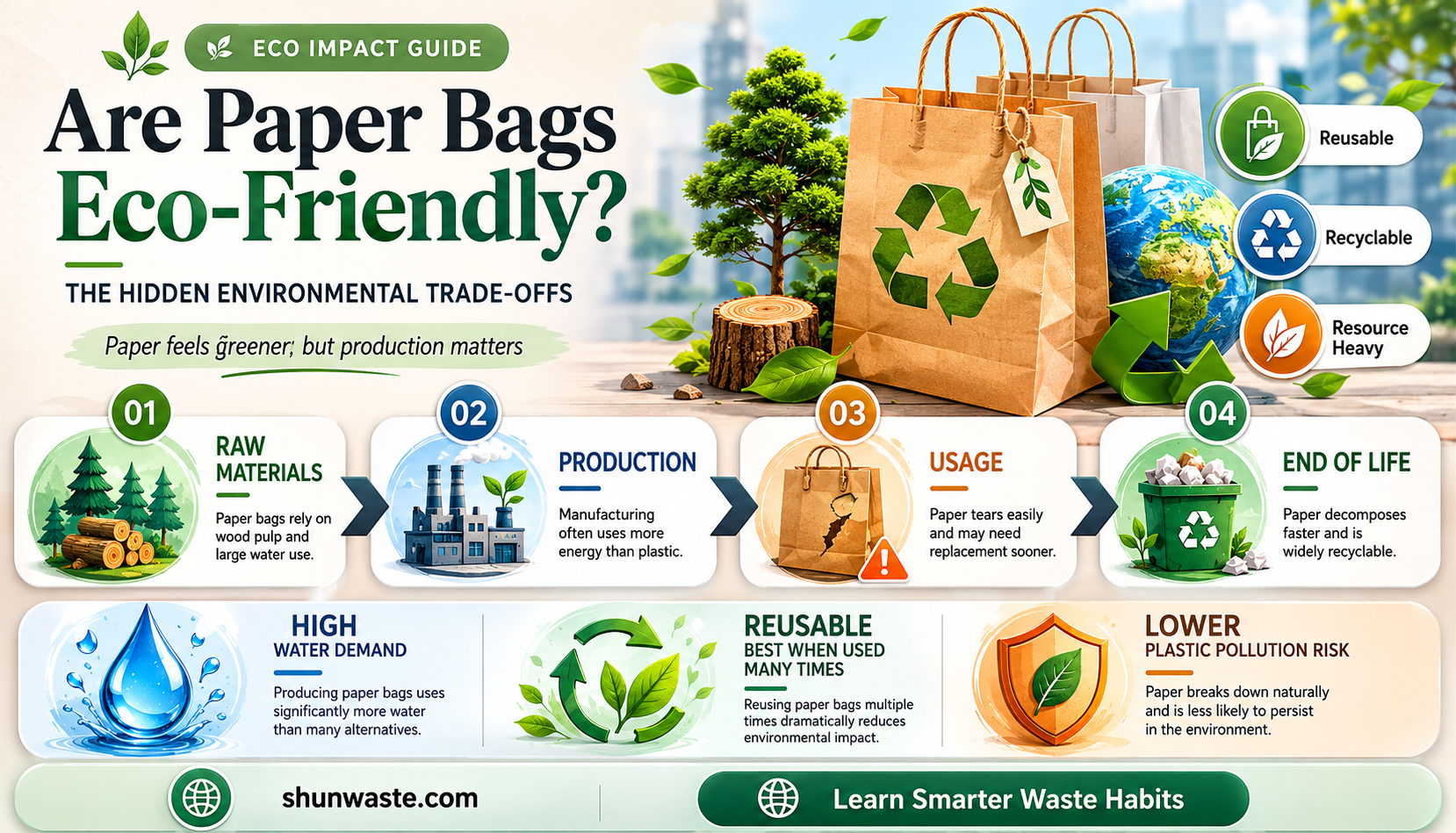 ECO IMPACT GUIDE

Are Paper Bags Eco-Friendly?

THE HIDDEN ENVIRONMENTAL TRADE-OFFS

Paper feels greener; but production matters

Reusable

Recyclable

Resource Heavy

01
RAW MATERIALS
Paper bags rely on wood pulp and large water use.

02
PRODUCTION
Manufacturing often uses more energy than plastic.

03
USAGE
Paper tears easily and may need replacement sooner.

04
END OF LIFE
Paper decomposes faster and is widely recyclable.

HIGH
WATER DEMAND
Producing paper bags uses significantly more water than many alternatives.

REUSABLE
BEST WHEN USED MANY TIMES
Reusing paper bags multiple times dramatically reduces environmental impact.

LOWER
PLASTIC POLLUTION RISK
Paper breaks down naturally and is less likely to persist in the environment.

shunwaste.com

Learn Smarter Waste Habits